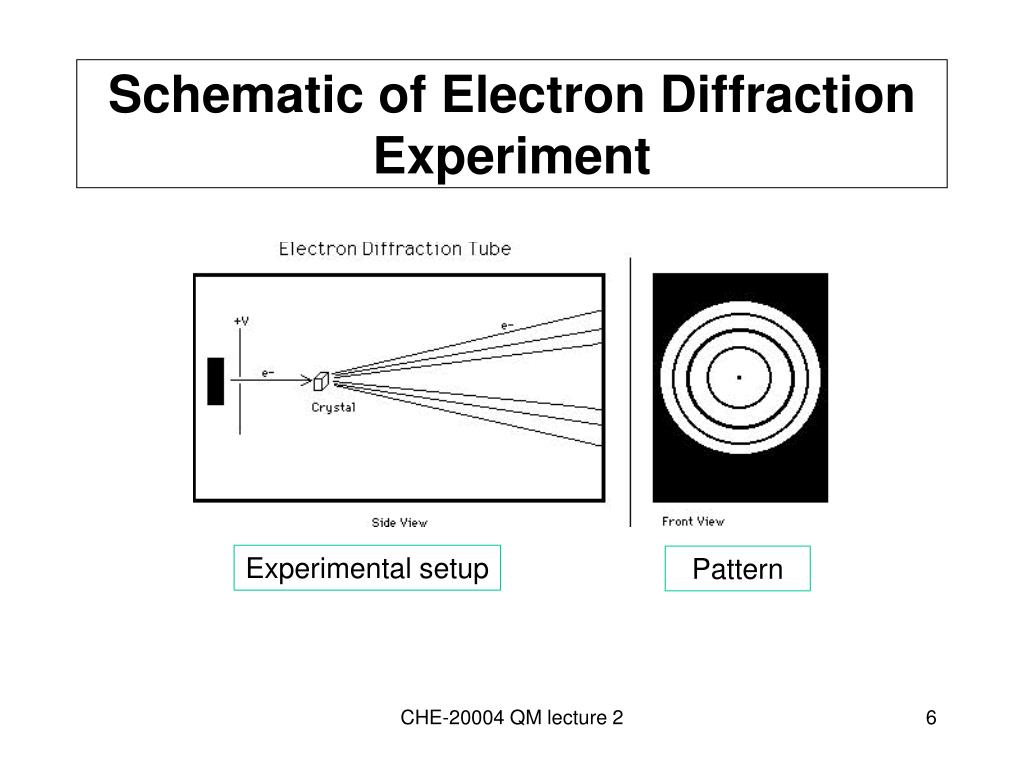 Schematic of Electron Diffraction Experiment

Electron Diffraction Tube

+V

e-

e-

Crystal

Side View

Front View

Experimental setup

Pattern

CHE-20004 QM lecture 2

6